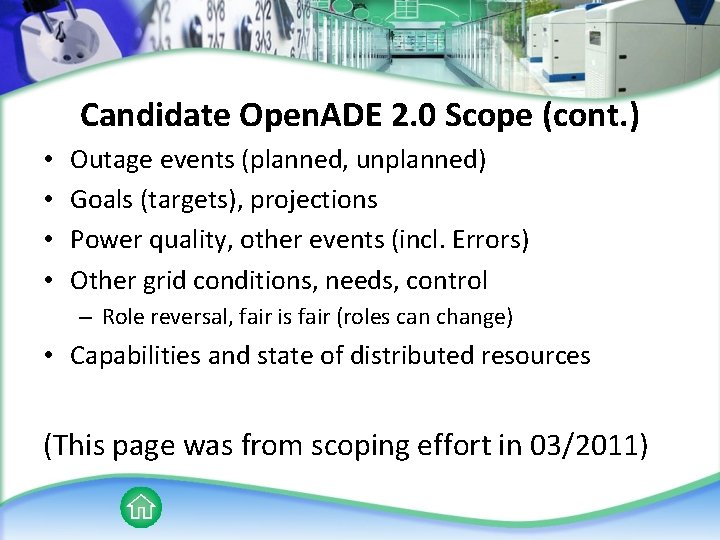 Candidate OpenADE 2.0 Scope (cont.)

• Outage events (planned, unplanned)
• Goals (targets), projections
• Power quality, other events (incl. Errors)
• Other grid conditions, needs, control
  – Role reversal, fair is fair (roles can change)
• Capabilities and state of distributed resources

(This page was from scoping effort in 03/2011)